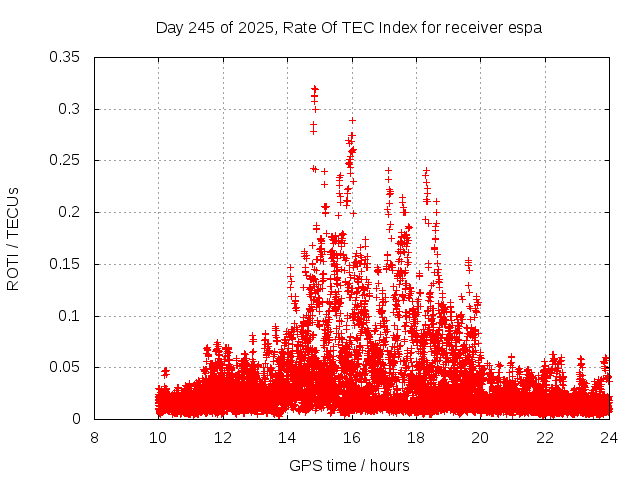 Day 245 of 2025, Rate Of TEC Index for receiver espa

ROTI / TECUs

0.35
0.3
0.25
0.2
0.15
0.1
0.05
0

8 10 12 14 16 18 20 22 24

GPS time / hours